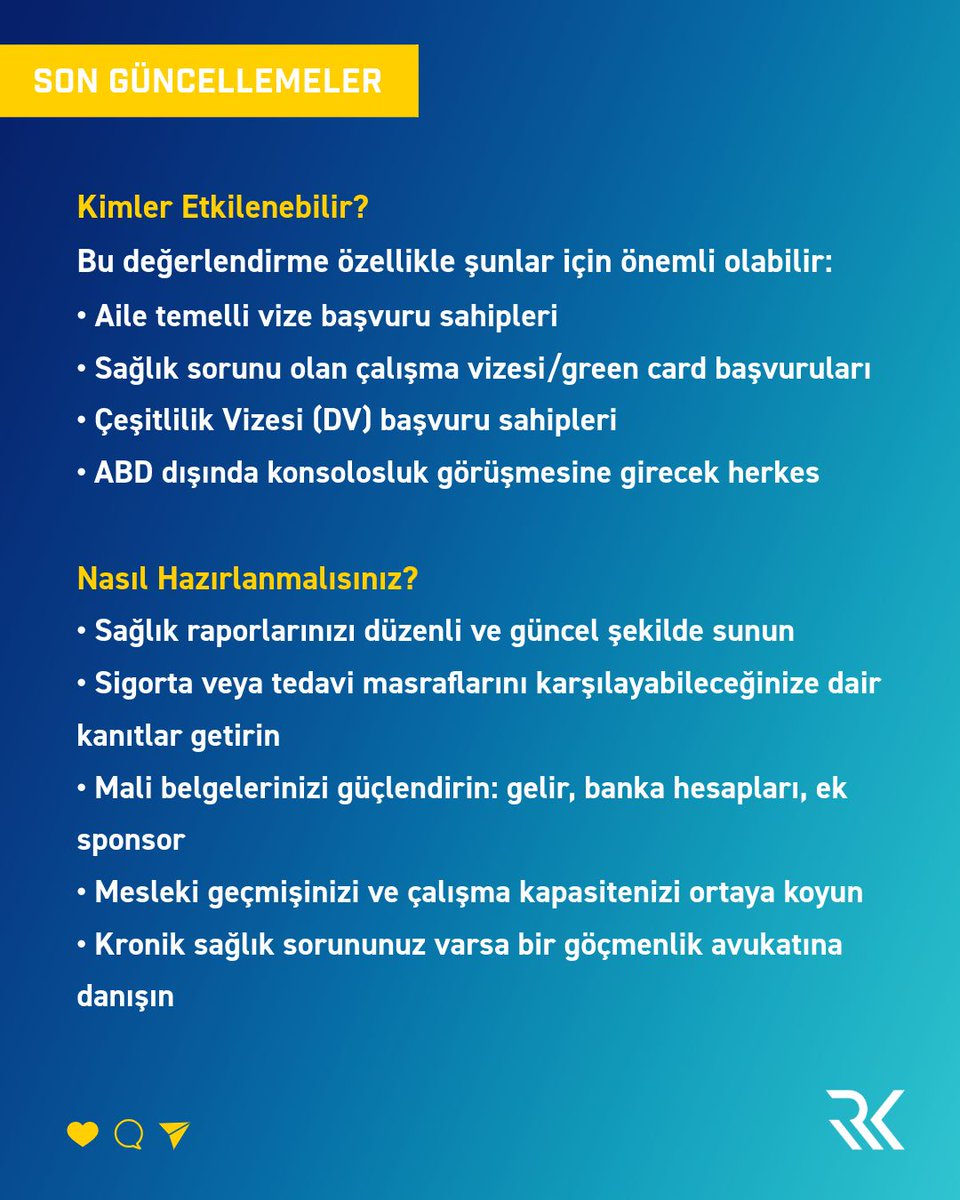 SON GÜNCELLEMELER

Kimler Etkilenebilir?

Bu değerlendirme özellikle şunlar için önemli olabilir:

• Aile temelli vize başvuru sahipleri

• Sağlık sorunu olan çalışma vizesi/green card başvuruları

• Çeşitlilik Vizesi (DV) başvuru sahipleri

• ABD dışında konsolosluk görüşmesine girecek herkes

Nasıl Hazırlanmalısınız?

• Sağlık raporlarınızı düzenli ve güncel şekilde sunun

• Sigorta veya tedavi masraflarını karşılayabileceğinize dair kanıtlar getirin

• Mali belgelerinizi güçlendirin: gelir, banka hesapları, ek sponsor

• Mesleki geçmişinizi ve çalışma kapasitenizi ortaya koyun

• Kronik sağlık sorununuz varsa bir göçmenlik avukatına danışın

RK